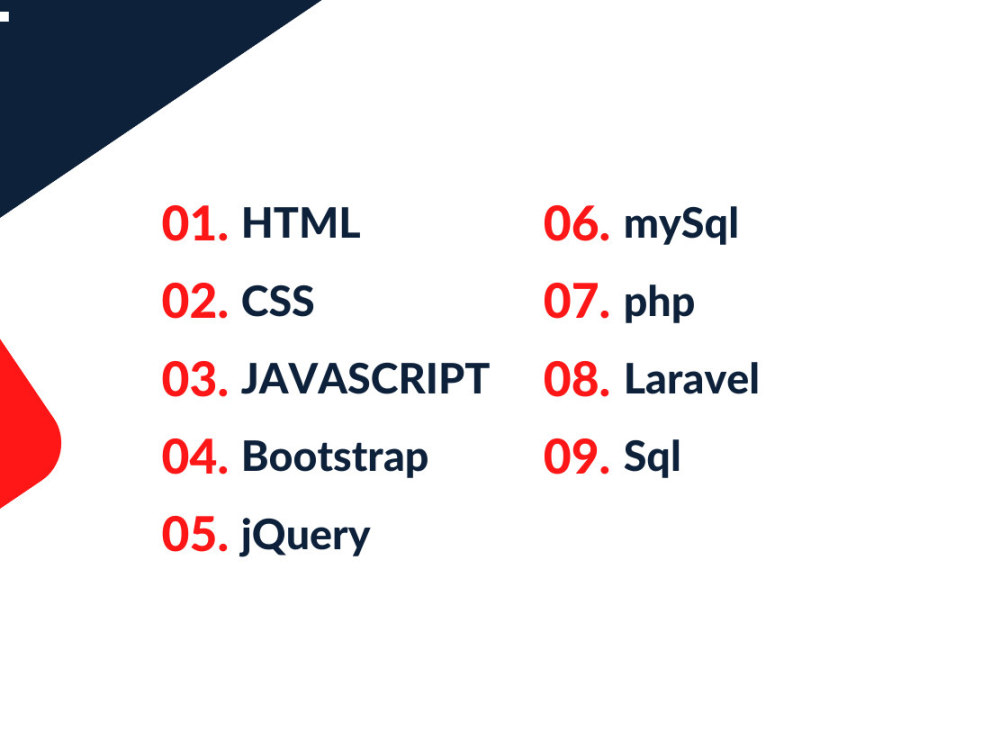 01. HTML
02. CSS
03. JAVASCRIPT
04. Bootstrap
05. jQuery

06. mySql
07. php
08. Laravel
09. Sql